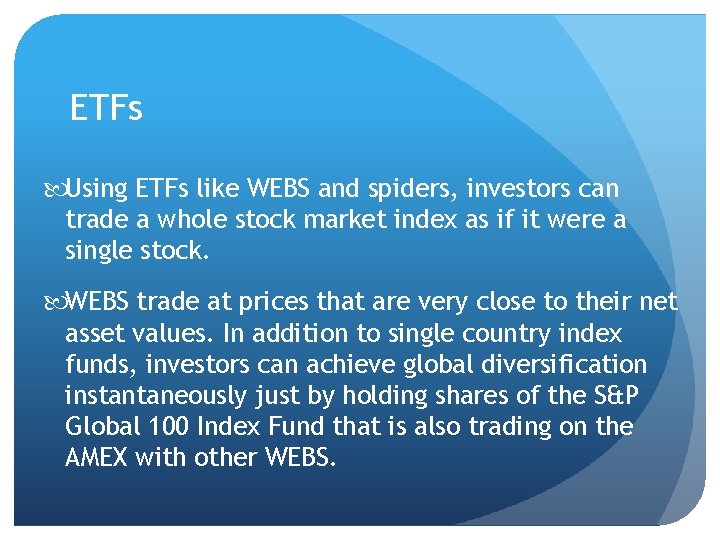 ETFs

Using ETFs like WEBS and spiders, investors can trade a whole stock market index as if it were a single stock.

WEBS trade at prices that are very close to their net asset values. In addition to single country index funds, investors can achieve global diversification instantaneously just by holding shares of the S&P Global 100 Index Fund that is also trading on the AMEX with other WEBS.